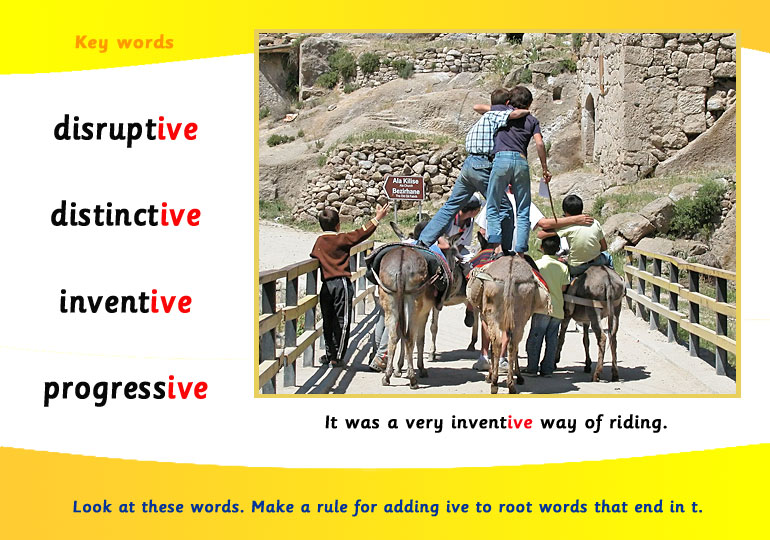 Key words

disruptive

distinctive

inventive

progressive

Ala Kilise
Bezirhane

It was a very inventive way of riding.

Look at these words. Make a rule for adding ive to root words that end in t.